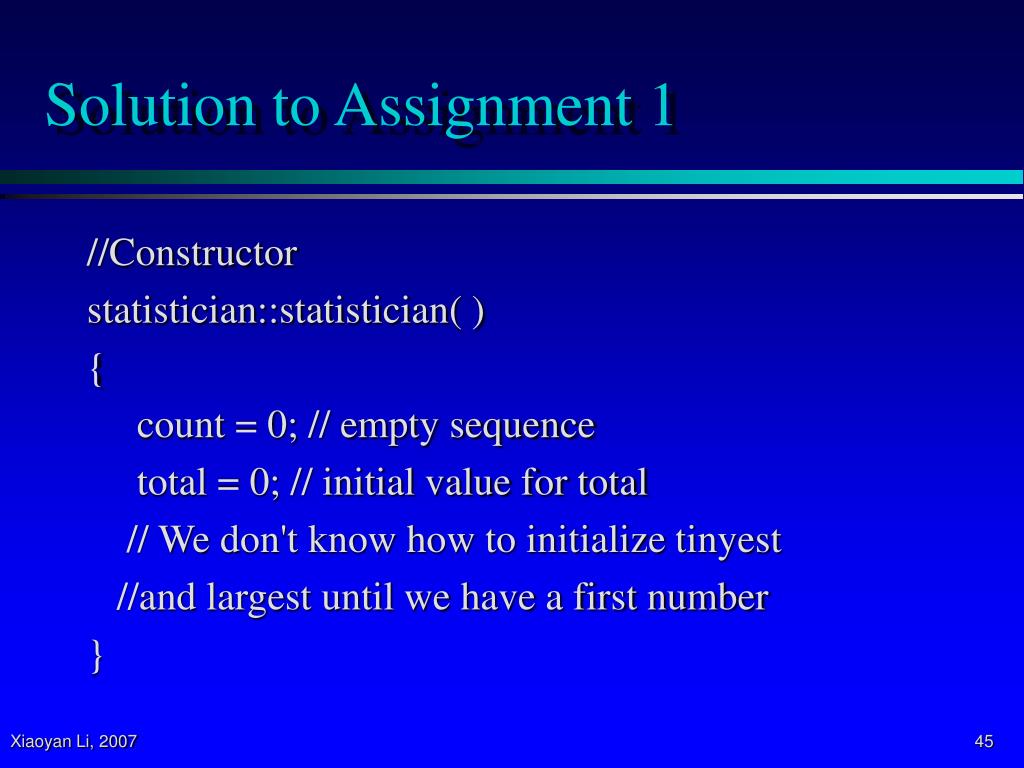 Solution to Assignment 1

//Constructor
statistician::statistician( )
{
count = 0; // empty sequence
total = 0; // initial value for total
// We don't know how to initialize tinyest
//and largest until we have a first number
}

Xiaoyan Li, 2007

45